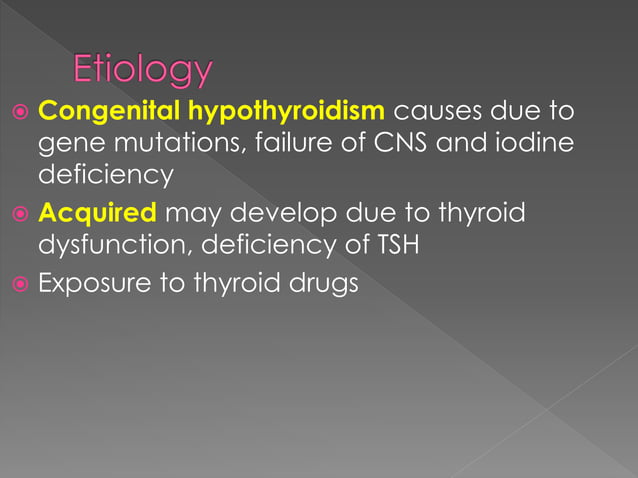 Etiology

Congenital hypothyroidism causes due to gene mutations, failure of CNS and iodine deficiency

Acquired may develop due to thyroid dysfunction, deficiency of TSH

Exposure to thyroid drugs